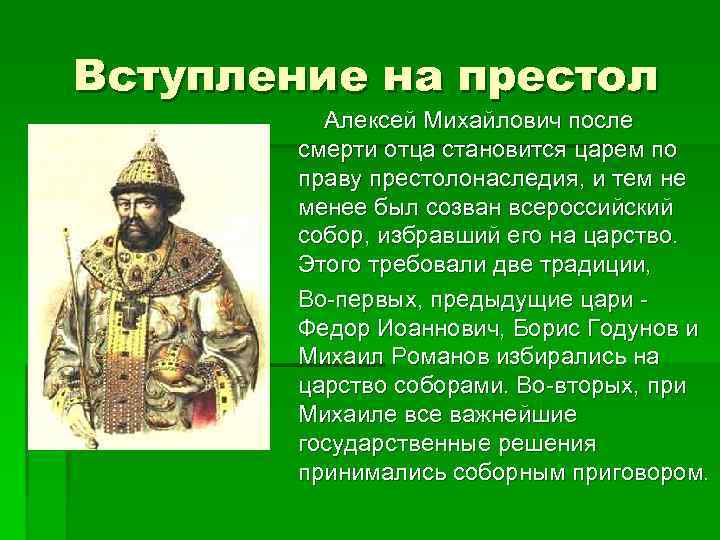 Вступление на престол

Алексей Михайлович после смерти отца становится царем по праву престолонаследия, и тем не менее был созван всероссийский собор, избравший его на царство. Этого требовали две традиции,

Во-первых, предыдущие цари - Федор Иоаннович, Борис Годунов и Михаил Романов избирались на царство соборами. Во-вторых, при Михаиле все важнейшие государственные решения принимались соборным приговором.